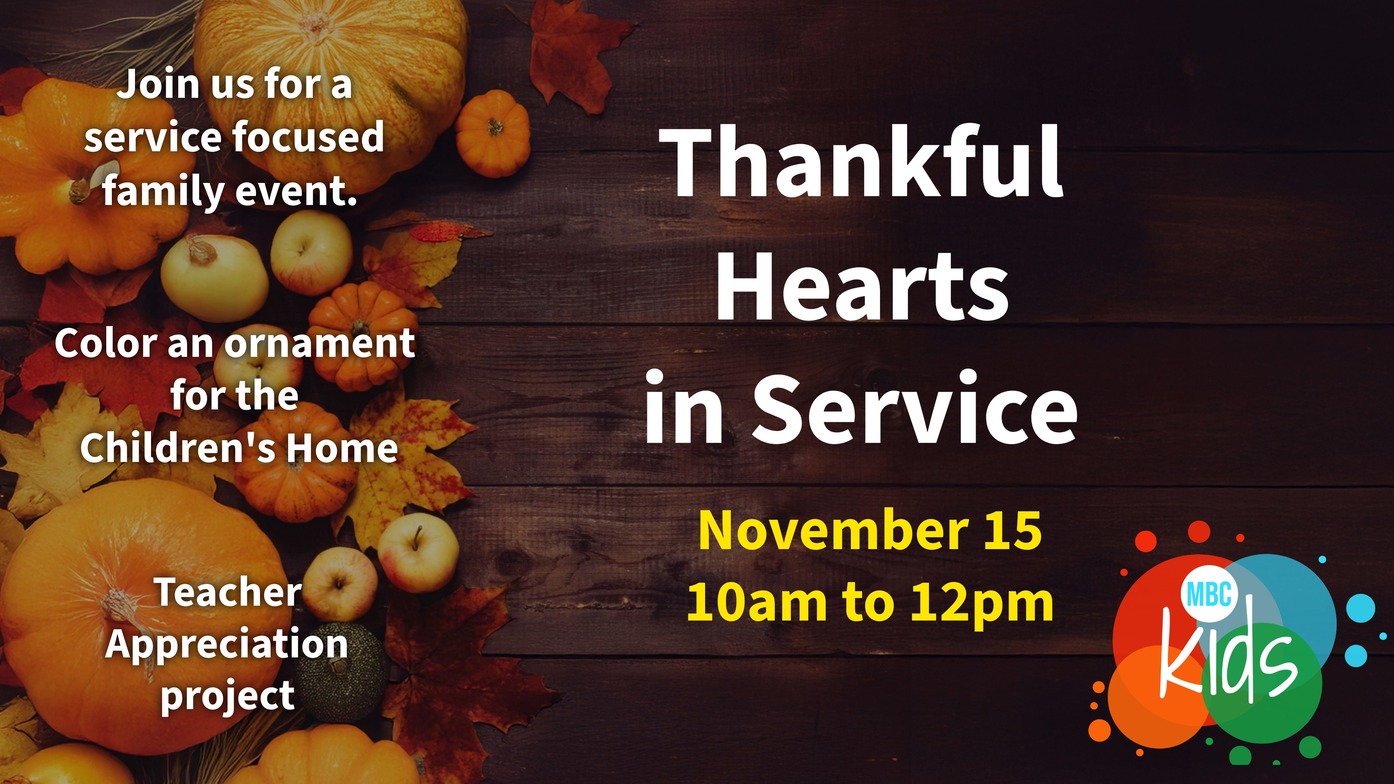 Join us for a service focused family event.

Color an ornament for the Children's Home

Teacher Appreciation project

Thankful Hearts in Service

November 15
10am to 12pm

MBC
Kids